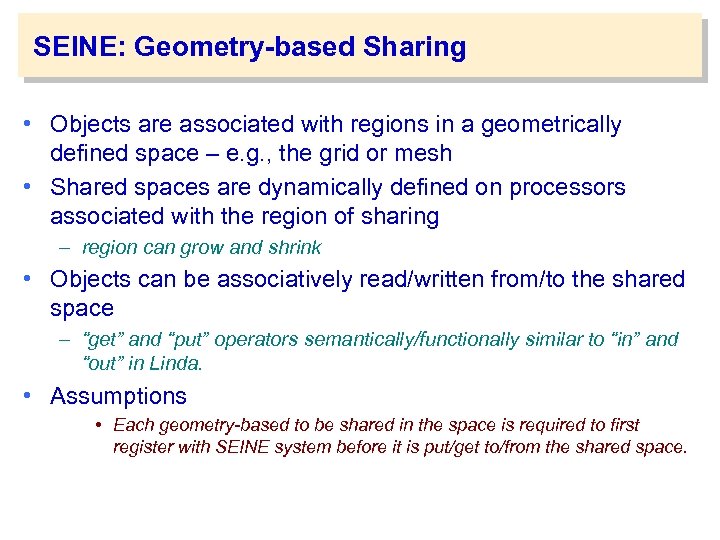 SEINE: Geometry-based Sharing

• Objects are associated with regions in a geometrically defined space – e.g., the grid or mesh

• Shared spaces are dynamically defined on processors associated with the region of sharing

– region can grow and shrink

• Objects can be associatively read/written from/to the shared space

– "get" and "put" operators semantically/functionally similar to "in" and "out" in Linda.

• Assumptions

• Each geometry-based to be shared in the space is required to first register with SEINE system before it is put/get to/from the shared space.